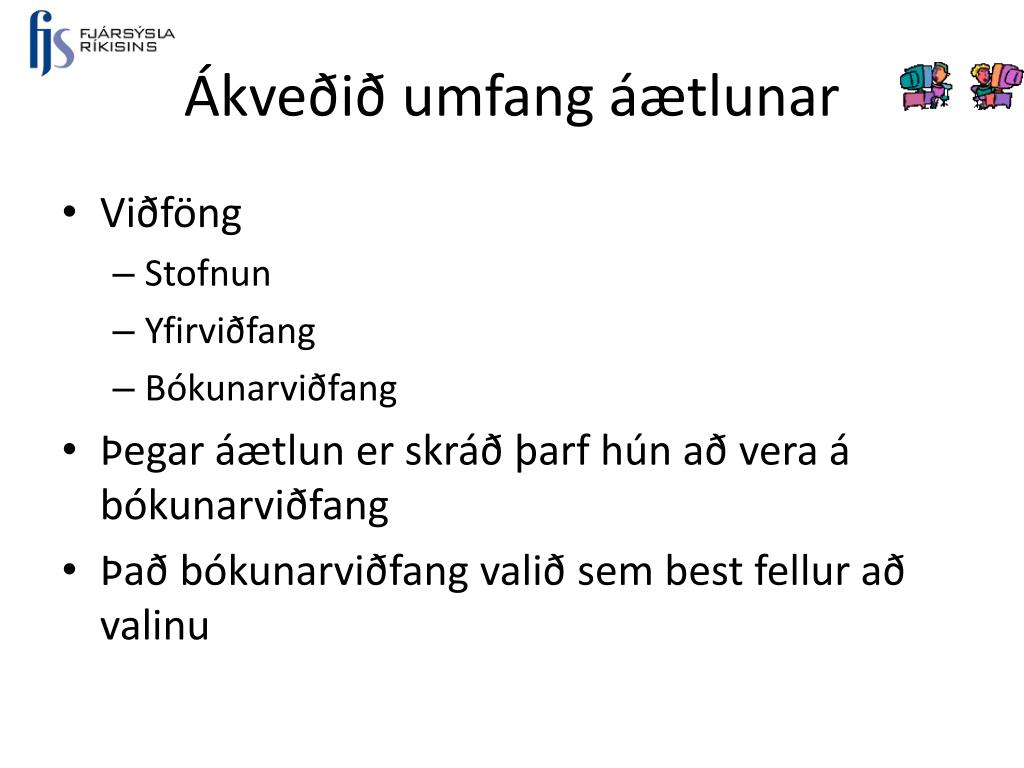 fjs FJÁRSÝSLA RÍKISINS

Ákveðið umfang áætlunar

• Viðföng
  – Stofnun
  – Yfirviðfang
  – Bókunarviðfang
• Þegar áætlun er skráð þarf hún að vera á bókunarviðfang
• Það bókunarviðfang valið sem best fellur að valinu